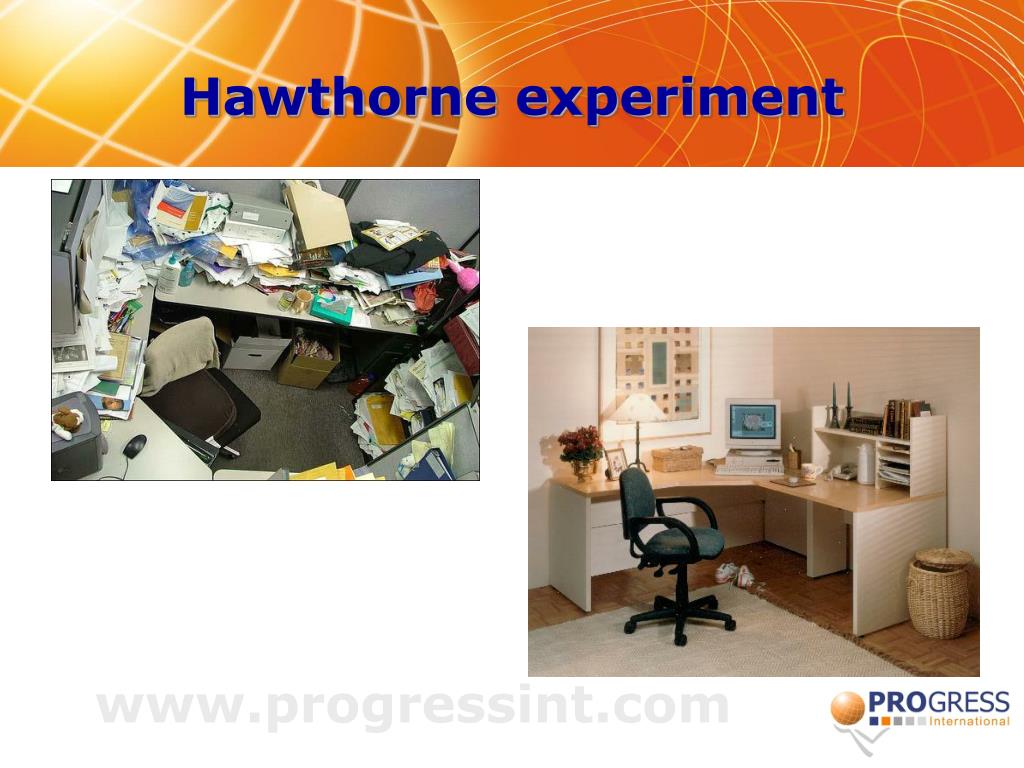 Hawthorne experiment

www.progressint.com

PROGRESS International